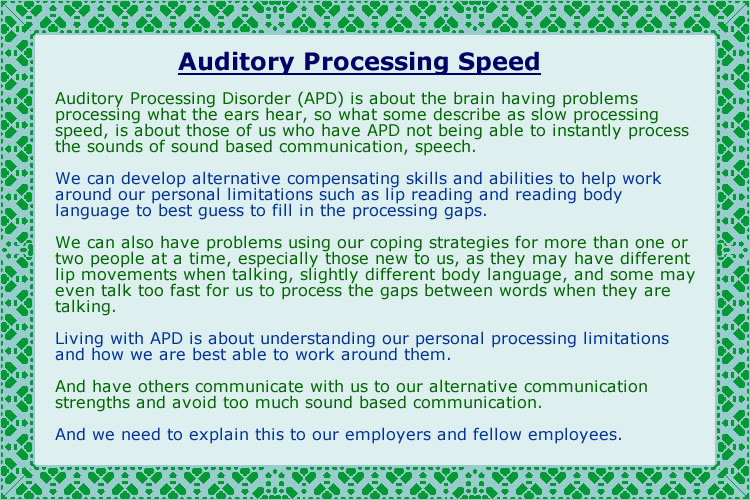 Auditory Processing Speed

Auditory Processing Disorder (APD) is about the brain having problems processing what the ears hear, so what some describe as slow processing speed, is about those of us who have APD not being able to instantly process the sounds of sound based communication, speech.

We can develop alternative compensating skills and abilities to help work around our personal limitations such as lip reading and reading body language to best guess to fill in the processing gaps.

We can also have problems using our coping strategies for more than one or two people at a time, especially those new to us, as they may have different lip movements when talking, slightly different body language, and some may even talk too fast for us to process the gaps between words when they are talking.

Living with APD is about understanding our personal processing limitations and how we are best able to work around them.

And have others communicate with us to our alternative communication strengths and avoid too much sound based communication.

And we need to explain this to our employers and fellow employees.